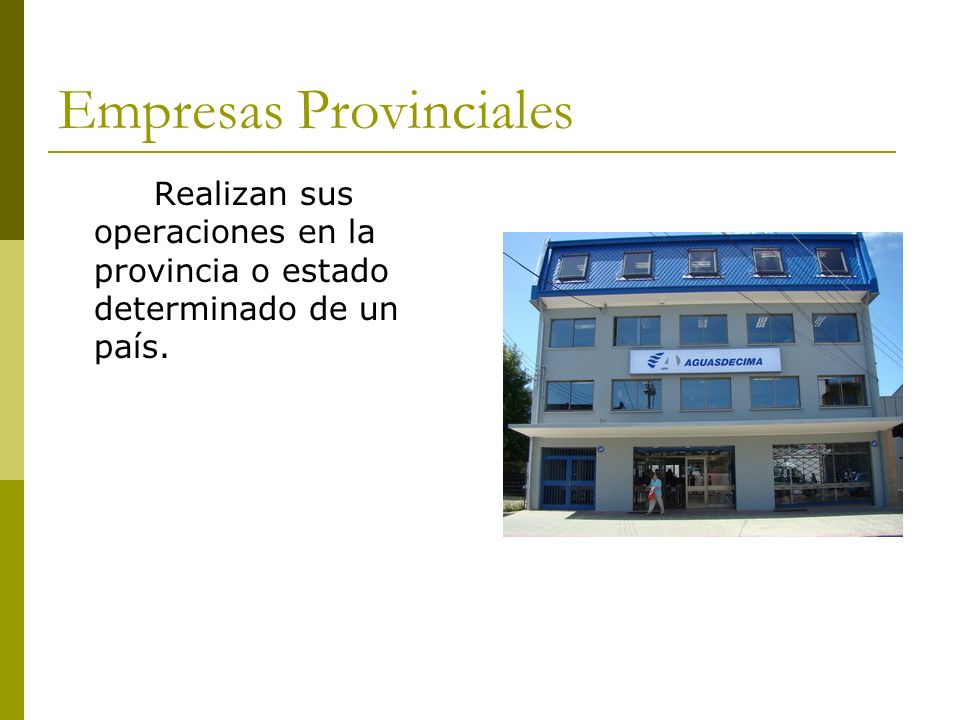 Empresas Provinciales

Realizan sus operaciones en la provincia o estado determinado de un país.

AGUASDECIMA